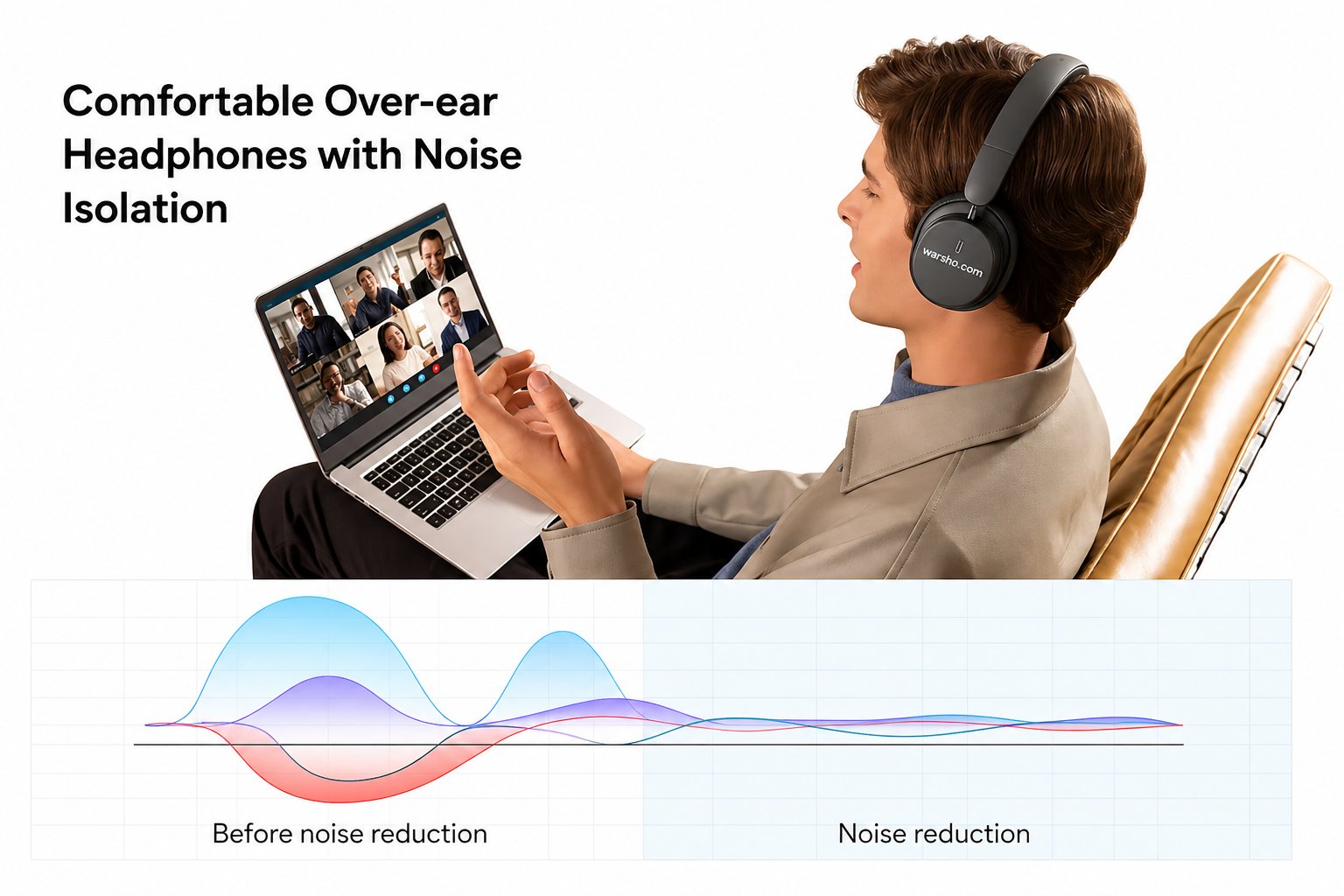 Comfortable Over-ear Headphones with Noise Isolation

warsho.com

Before noise reduction

Noise reduction